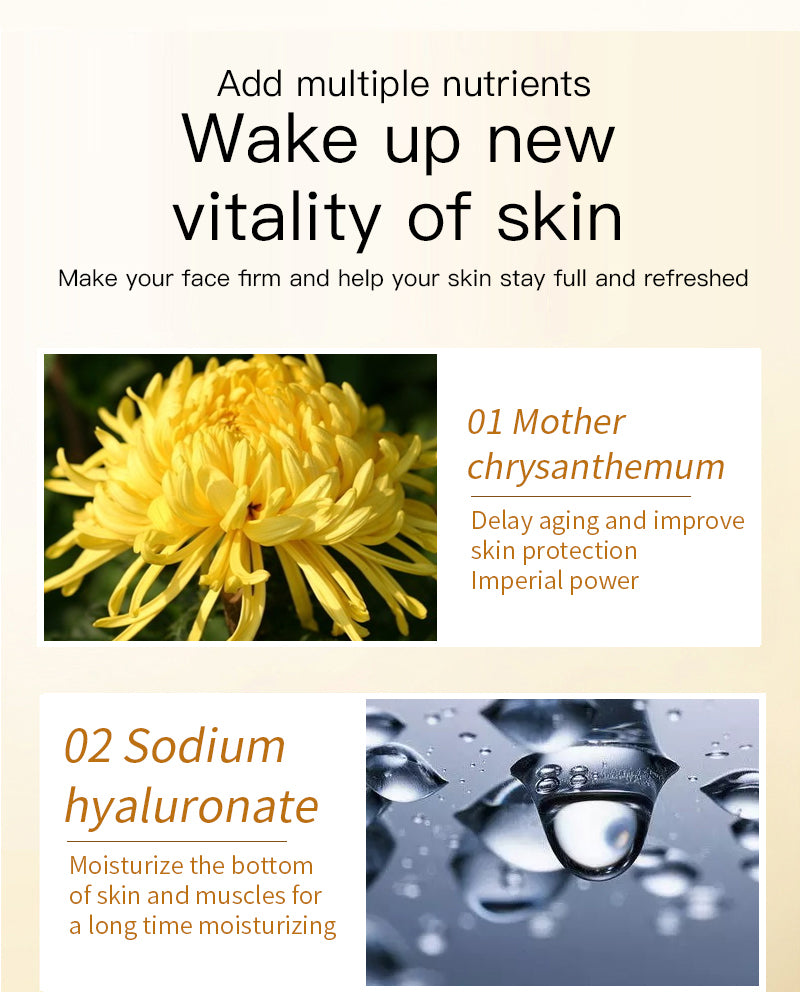 Add multiple nutrients

Wake up new vitality of skin

Make your face firm and help your skin stay full and refreshed

01 Mother chrysanthemum

Delay aging and improve skin protection
Imperial power

02 Sodium hyaluronate

Moisturize the bottom of skin and muscles for a long time moisturizing